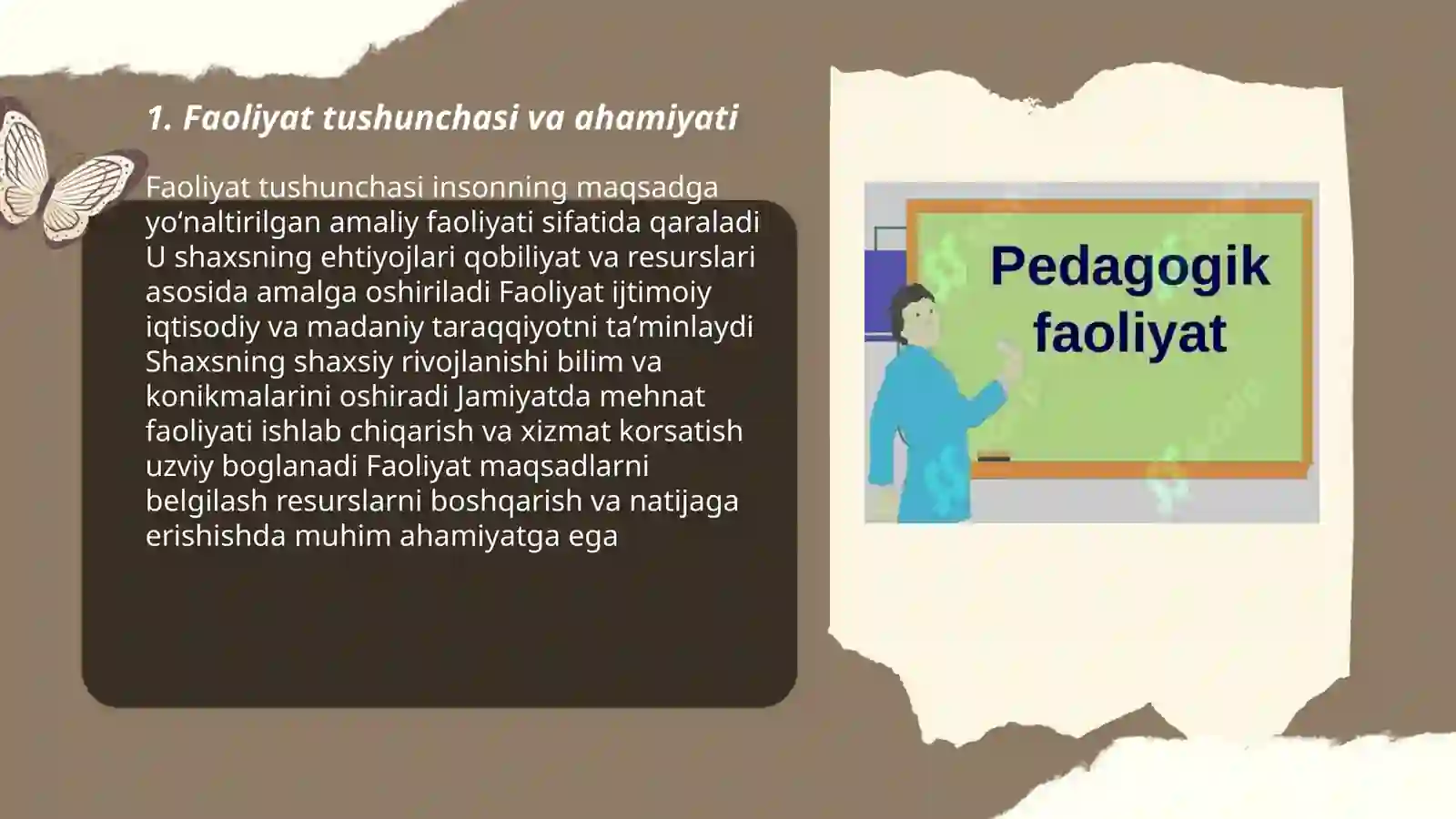 1. Faoliyat tushunchasi va ahamiyati

Faoliyat tushunchasi insonning maqsadga yo‘naltirilgan amaliy faoliyati sifatida qaraladi U shaxsning ehtiyojlari qobiliyat va resurslari asosida amalga oshiriladi Faoliyat ijtimoiy iqtisodiy va madaniy taraqqiyotni ta’minlaydi Shaxsning shaxsiy rivojlanishi bilim va konikmalarini oshiradi Jamiyatda mehnat faoliyati ishlab chiqarish va xizmat korsatish uzviy boglanadi Faoliyat maqsadlarni belgilash resurslarni boshqarish va natijaga erishishda muhim ahamiyatga ega

Pedagogik faoliyat